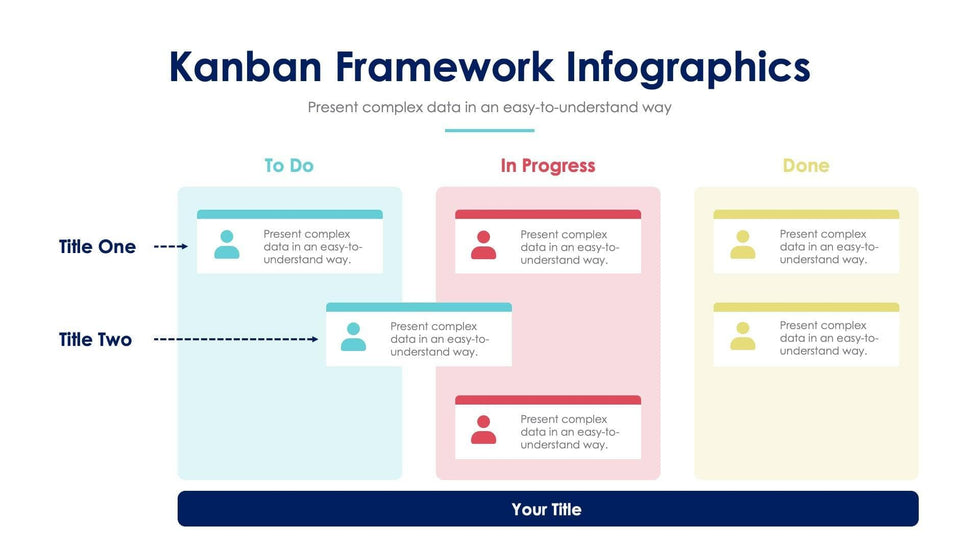 Kanban Framework Infographics

Present complex data in an easy-to-understand way

To Do

In Progress

Done

Title One

Present complex data in an easy-to-understand way.

Present complex data in an easy-to-understand way.

Present complex data in an easy-to-understand way.

Title Two

Present complex data in an easy-to-understand way.

Present complex data in an easy-to-understand way.

Present complex data in an easy-to-understand way.

Your Title